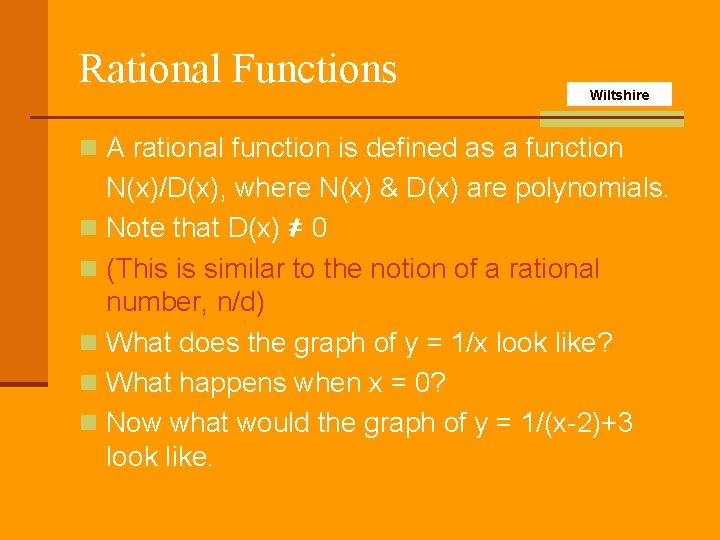 Rational Functions

Wiltshire

A rational function is defined as a function N(x)/D(x), where N(x) & D(x) are polynomials.

Note that D(x) $\neq$ 0

(This is similar to the notion of a rational number, n/d)

What does the graph of y = 1/x look like?

What happens when x = 0?

Now what would the graph of y = 1/(x-2)+3 look like.